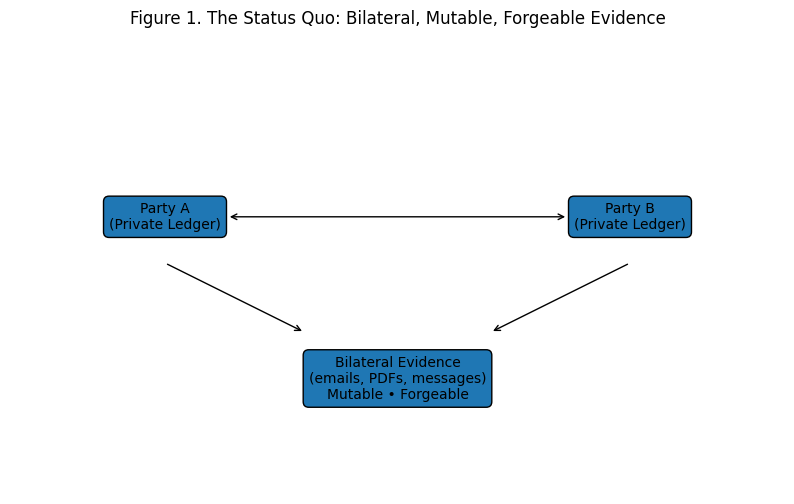 Figure 1. The Status Quo: Bilateral, Mutable, Forgeable Evidence

Party A
(Private Ledger)

Party B
(Private Ledger)

Bilateral Evidence
(emails, PDFs, messages)
Mutable • Forgeable